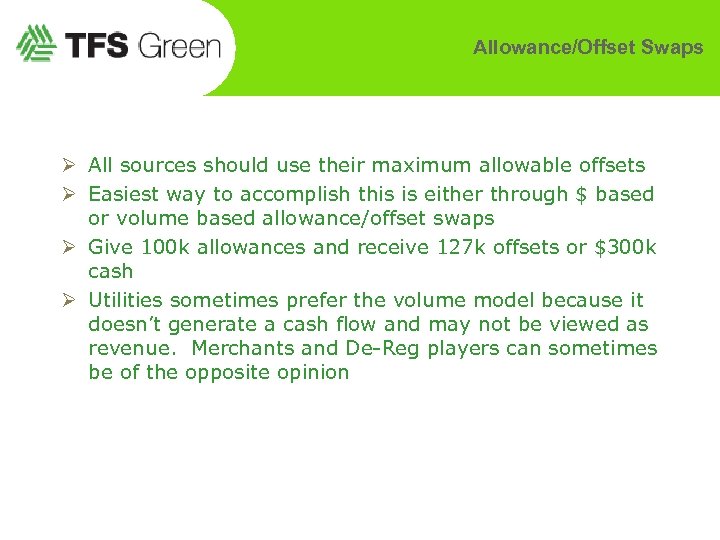 TFS Green

Allowance/Offset Swaps

➢ All sources should use their maximum allowable offsets

➢ Easiest way to accomplish this is either through \$ based or volume based allowance/offset swaps

➢ Give 100k allowances and receive 127k offsets or \$300k cash

➢ Utilities sometimes prefer the volume model because it doesn't generate a cash flow and may not be viewed as revenue. Merchants and De-Reg players can sometimes be of the opposite opinion